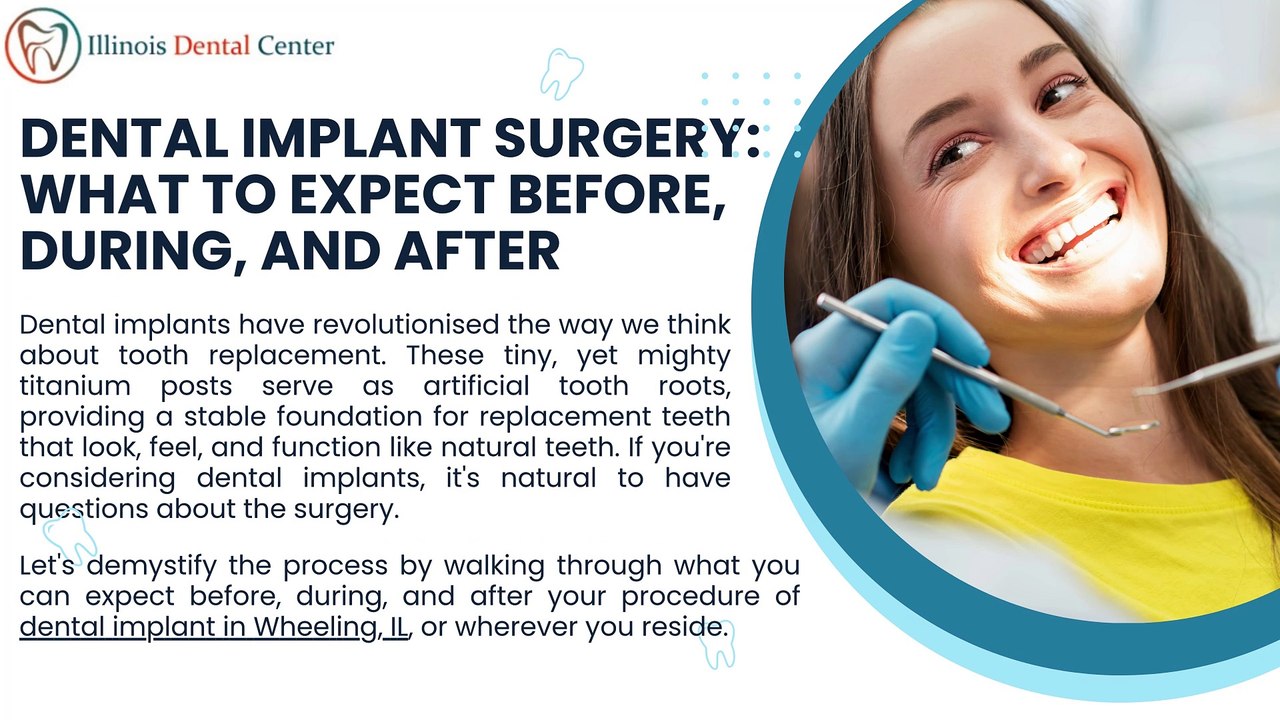 Illinois Dental Center

DENTAL IMPLANT SURGERY: WHAT TO EXPECT BEFORE, DURING, AND AFTER

Dental implants have revolutionised the way we think about tooth replacement. These tiny, yet mighty titanium posts serve as artificial tooth roots, providing a stable foundation for replacement teeth that look, feel, and function like natural teeth. If you're considering dental implants, it's natural to have questions about the surgery.

Let's demystify the process by walking through what you can expect before, during, and after your procedure of dental implant in Wheeling, IL, or wherever you reside.